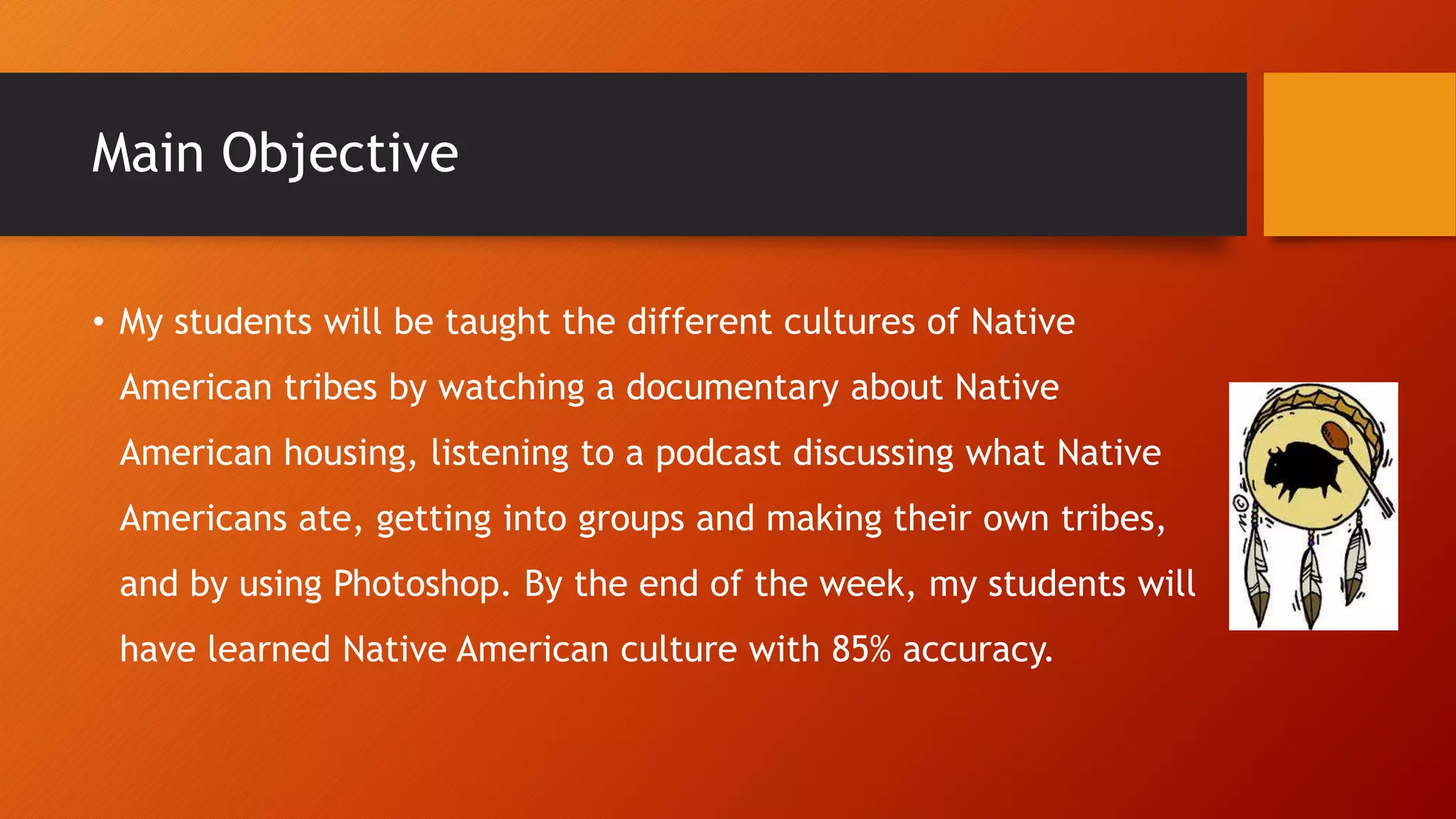 Main Objective

• My students will be taught the different cultures of Native American tribes by watching a documentary about Native American housing, listening to a podcast discussing what Native Americans ate, getting into groups and making their own tribes, and by using Photoshop. By the end of the week, my students will have learned Native American culture with 85% accuracy.